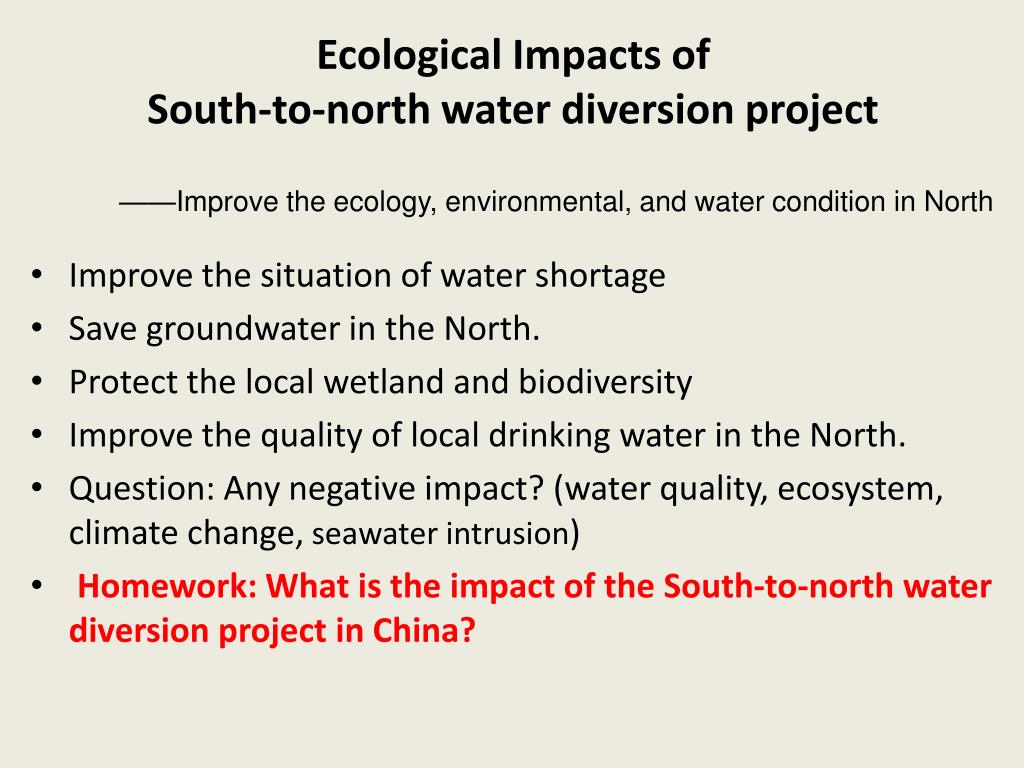 Ecological Impacts of
South-to-north water diversion project

——Improve the ecology, environmental, and water condition in North

• Improve the situation of water shortage
• Save groundwater in the North.
• Protect the local wetland and biodiversity
• Improve the quality of local drinking water in the North.
• Question: Any negative impact? (water quality, ecosystem, climate change, seawater intrusion)
• Homework: What is the impact of the South-to-north water diversion project in China?